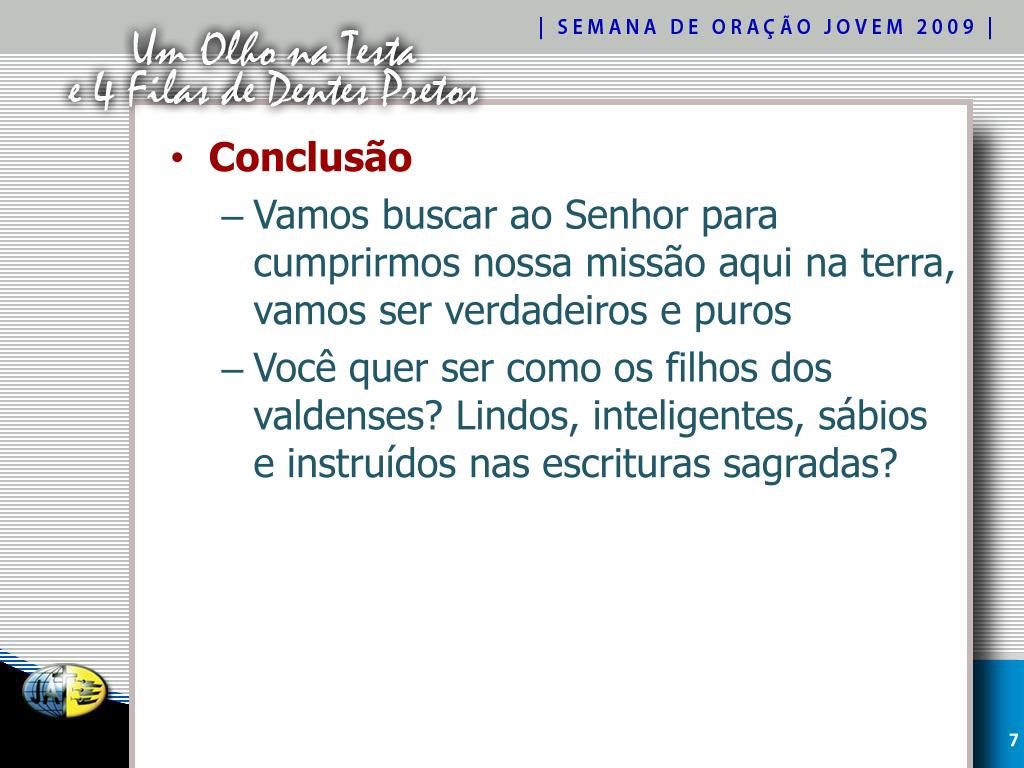 | SEMANA DE ORAÇÃO JOVEM 2009 |

Um Olho na Testa
e 4 Filas de Dentes Pretos

• Conclusão
– Vamos buscar ao Senhor para cumprirmos nossa missão aqui na terra, vamos ser verdadeiros e puros
– Você quer ser como os filhos dos valdenses? Lindos, inteligentes, sábios e instruídos nas escrituras sagradas?

JA

7